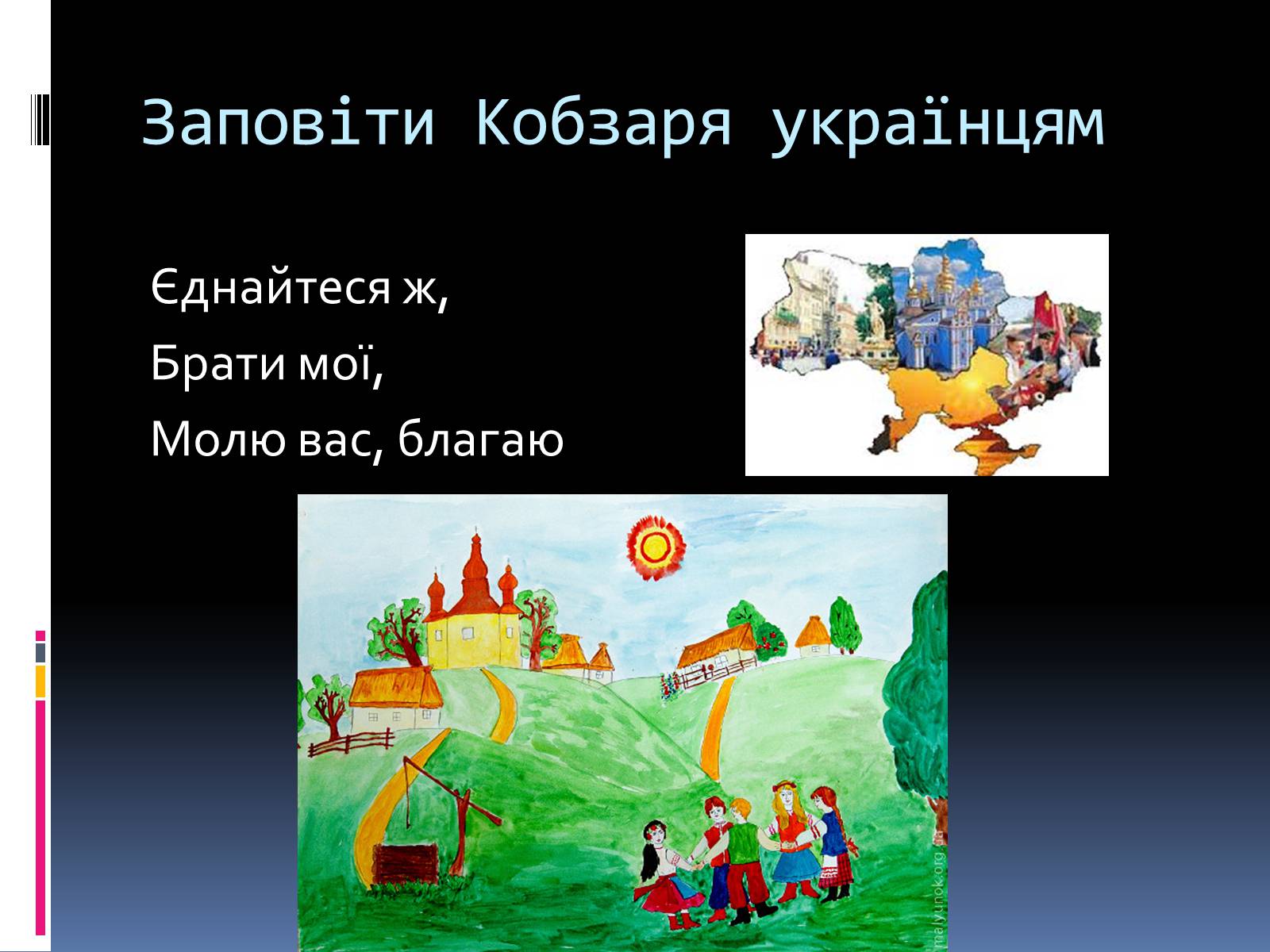 Заповіти Кобзаря українцям

Єднайтеся ж,

Брати мої,

Молю вас, благаю

malyunok.org.ua